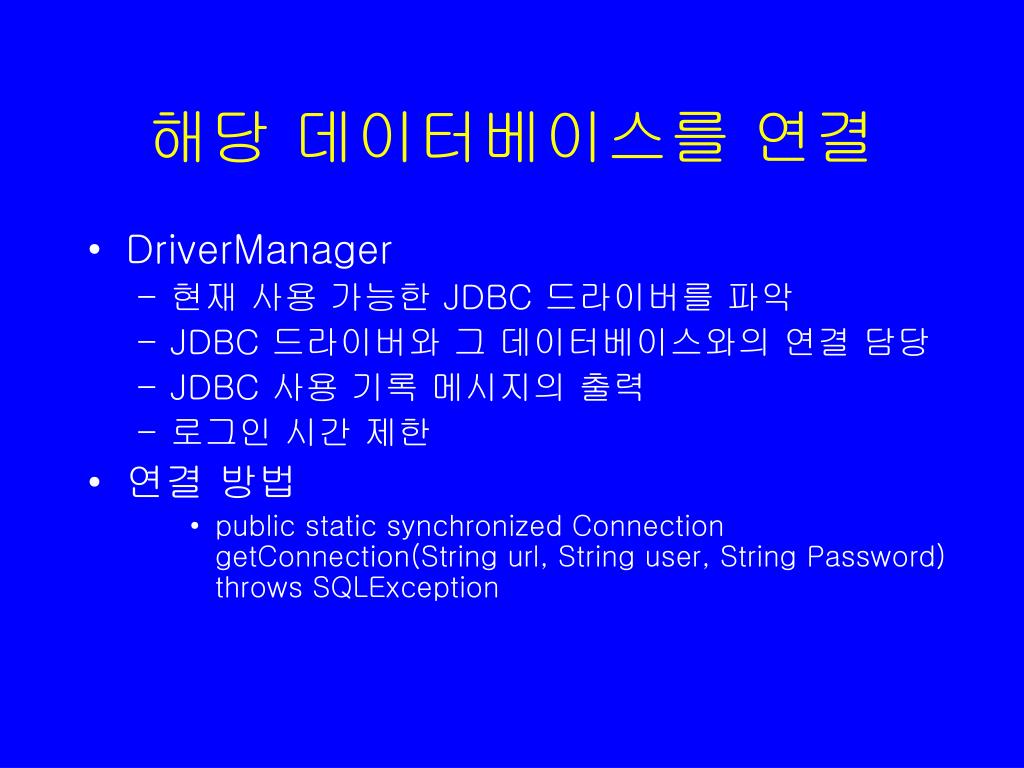 해당 데이터베이스를 연결

• DriverManager
  – 현재 사용 가능한 JDBC 드라이버를 파악
  – JDBC 드라이버와 그 데이터베이스와의 연결 담당
  – JDBC 사용 기록 메시지의 출력
  – 로그인 시간 제한
• 연결 방법
  • public static synchronized Connection getConnection(String url, String user, String Password) throws SQLException